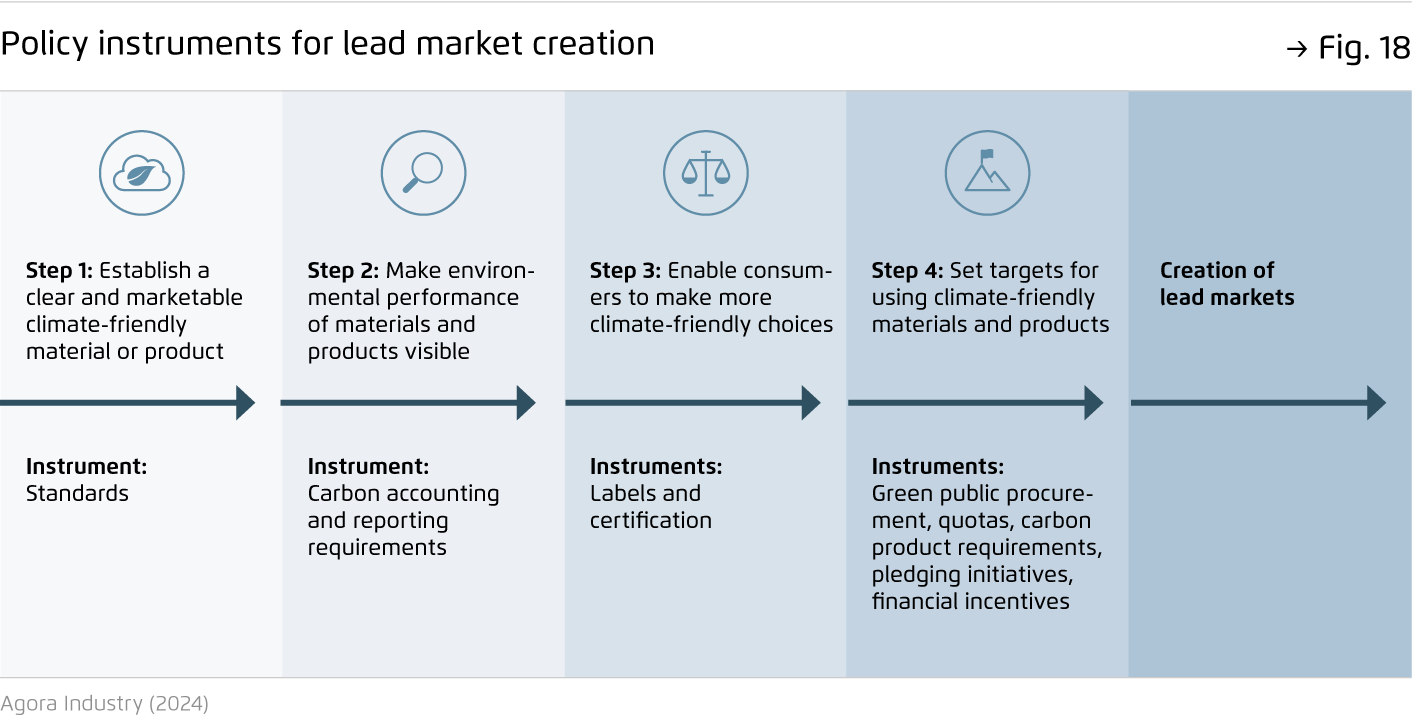 Policy instruments for lead market creation

→ Fig. 18

Step 1: Establish a clear and marketable climate-friendly material or product

Instrument:
Standards

Step 2: Make environmental performance of materials and products visible

Instrument:
Carbon accounting and reporting requirements

Step 3: Enable consumers to make more climate-friendly choices

Instruments:
Labels and certification

Step 4: Set targets for using climate-friendly materials and products

Instruments:
Green public procurement, quotas, carbon product requirements, pledging initiatives, financial incentives

Creation of lead markets

Agora Industry (2024)